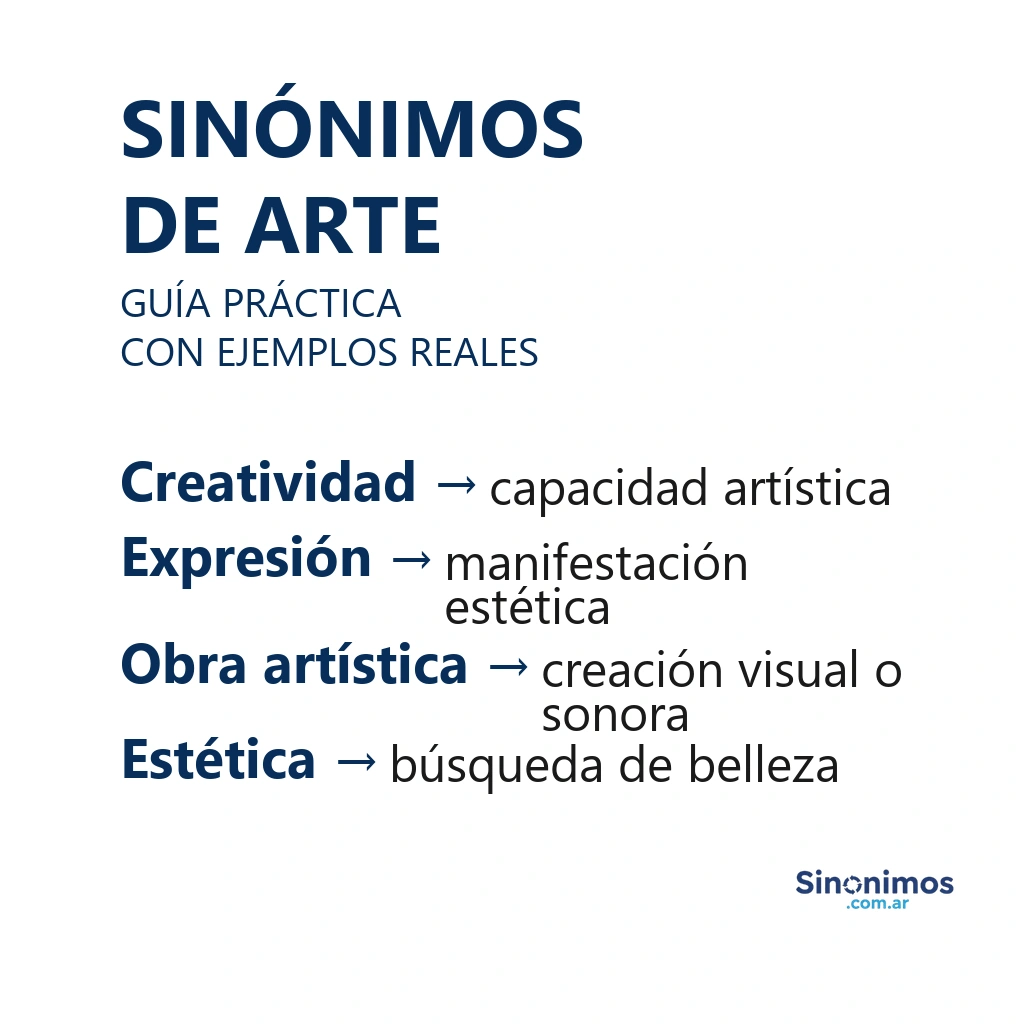 SINÓNIMOS
DE ARTE

GUÍA PRÁCTICA
CON EJEMPLOS REALES

Creatividad → capacidad artística

Expresión → manifestación estética

Obra artística → creación visual o sonora

Estética → búsqueda de belleza

Sinonimos
.com.ar